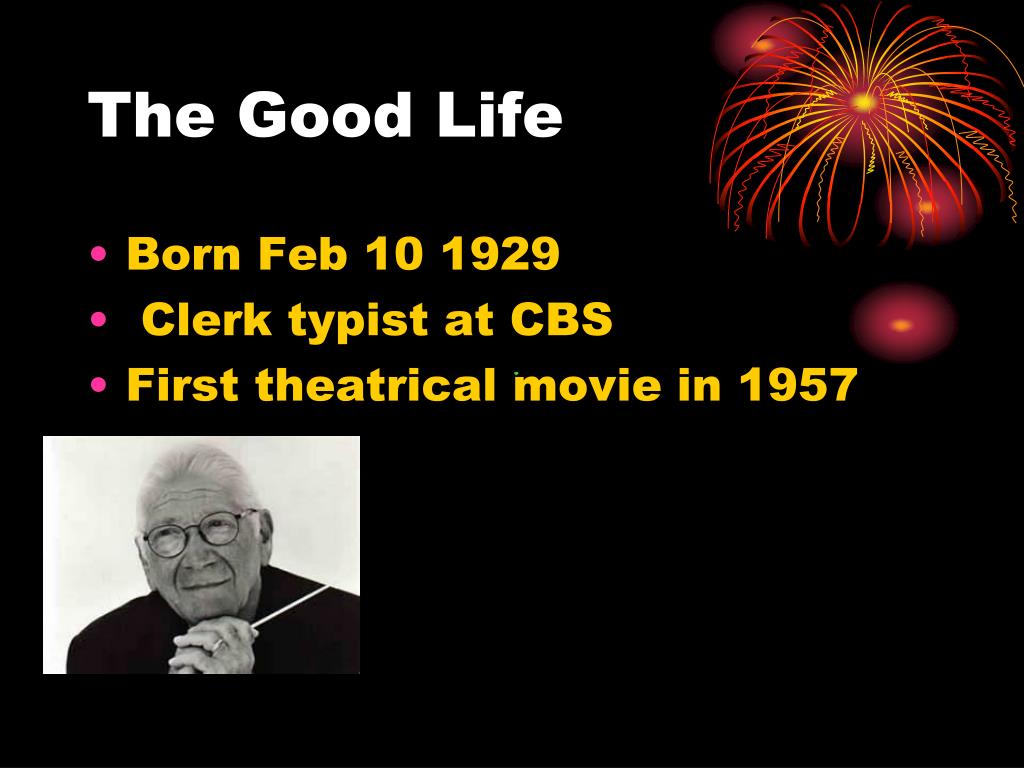 The Good Life

• Born Feb 10 1929
• Clerk typist at CBS
• First theatrical movie in 1957